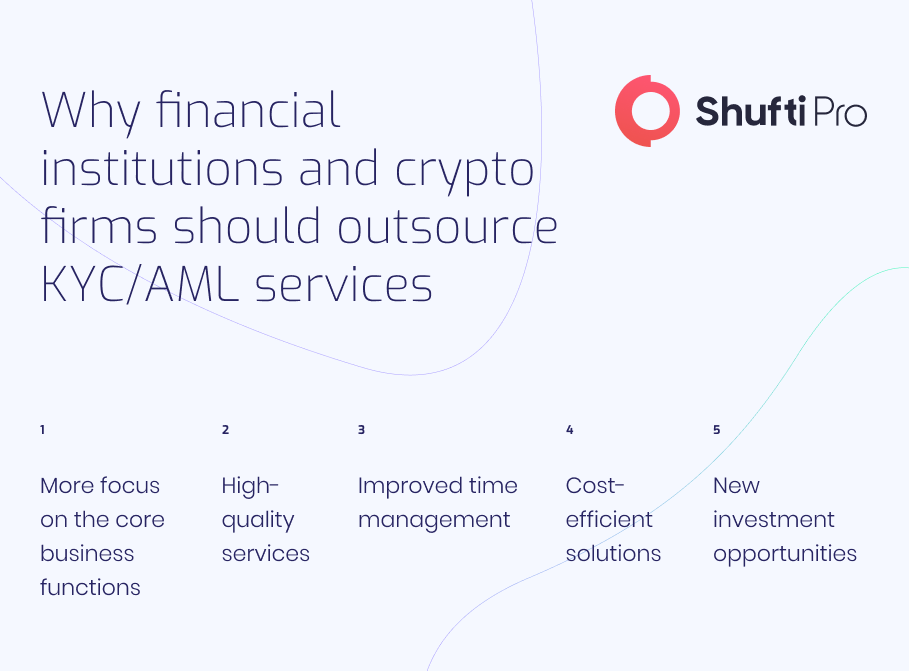 Why financial institutions and crypto firms should outsource KYC/AML services

Shufti Pro

1

More focus on the core business functions

2

High-quality services

3

Improved time management

4

Cost-efficient solutions

5

New investment opportunities